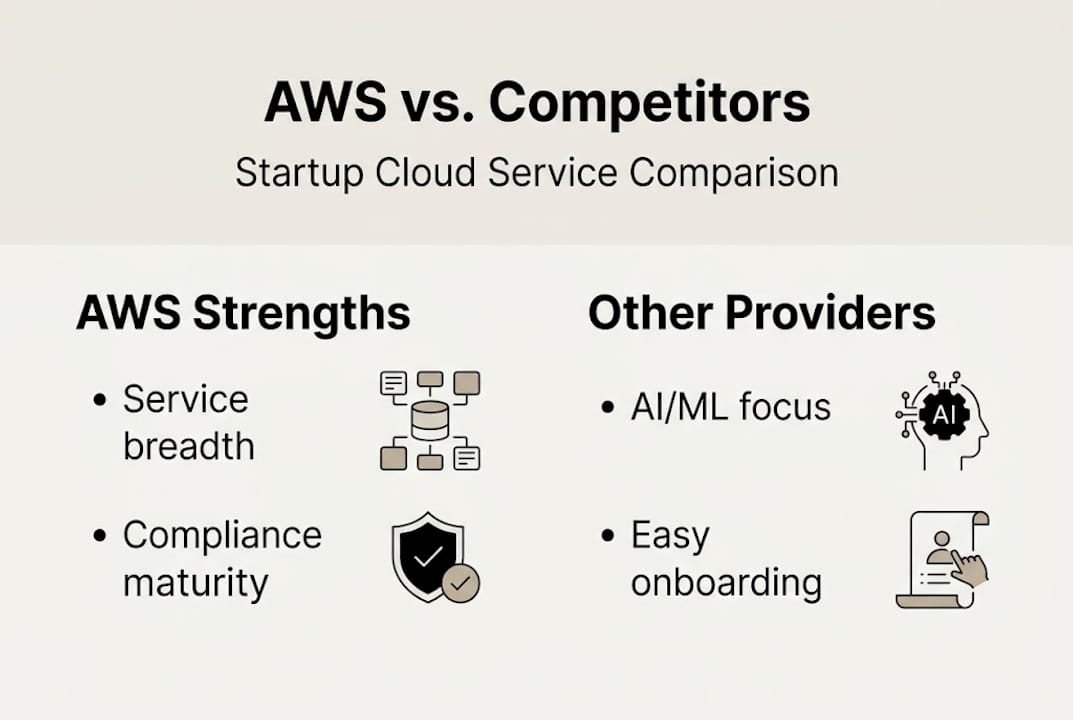 AWS vs. Competitors

Startup Cloud Service Comparison

AWS Strengths

• Service breadth

• Compliance maturity

Other Providers

• AI/ML focus

AI

• Easy onboarding